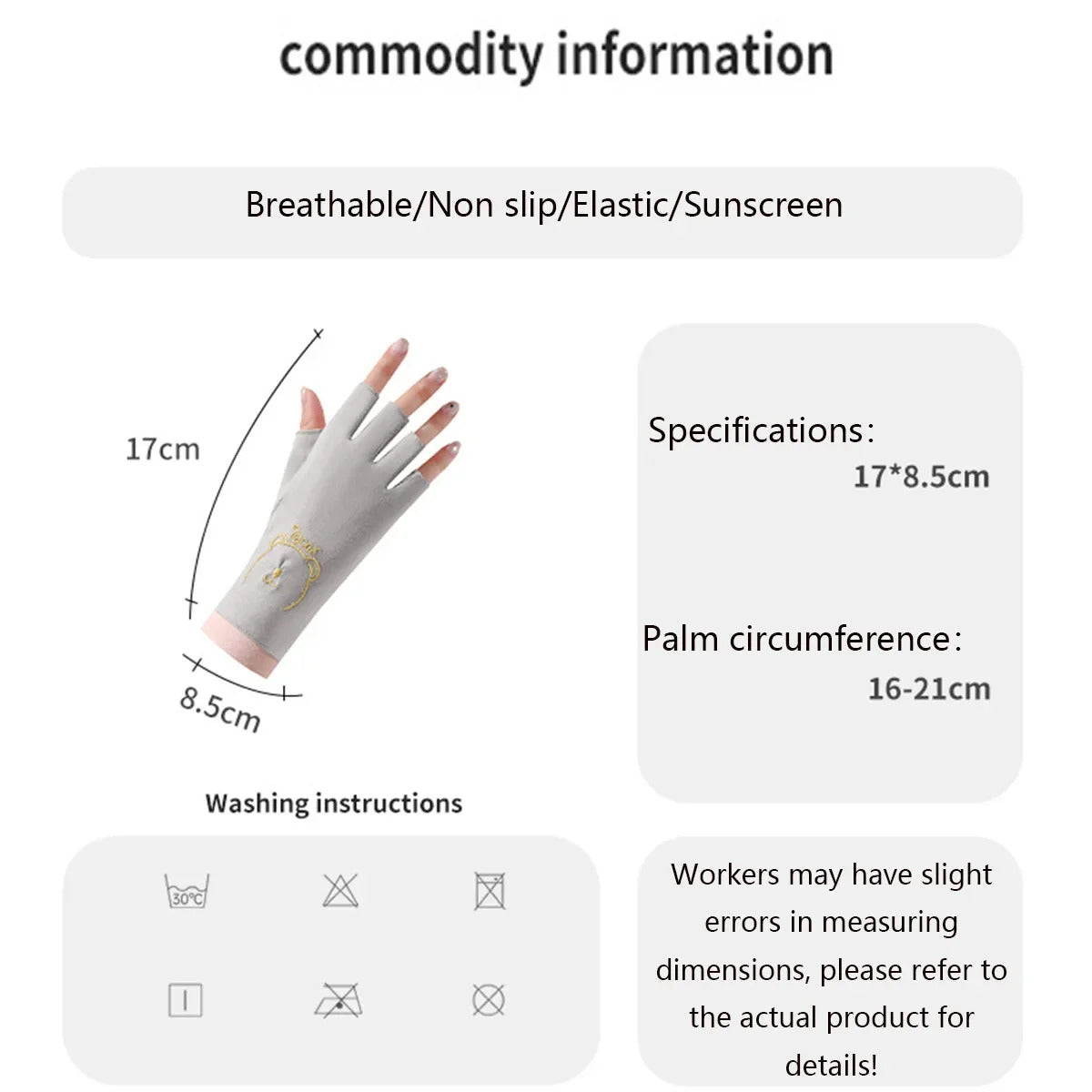 commodity information

Breathable/Non slip/Elastic/Sunscreen

17cm

8.5cm

Specifications:
17*8.5cm

Palm circumference:
16-21cm

Washing instructions

30°C

Workers may have slight errors in measuring dimensions, please refer to the actual product for details!